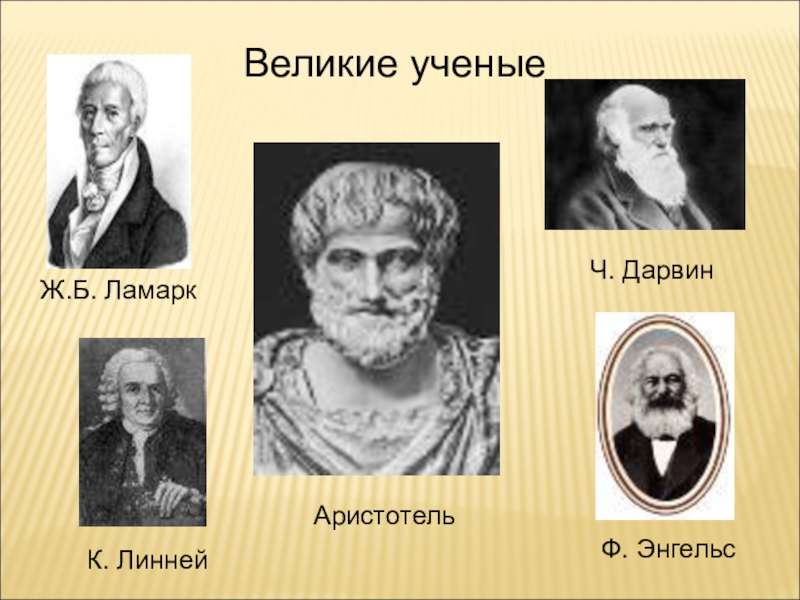 Великие ученые

Ж.Б. Ламарк

Ч. Дарвин

Аристотель

К. Линней

Ф. Энгельс